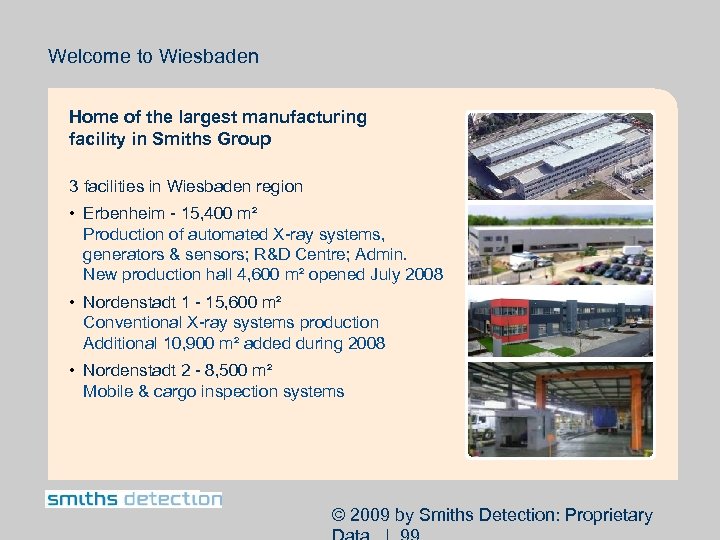 Welcome to Wiesbaden

Home of the largest manufacturing facility in Smiths Group

3 facilities in Wiesbaden region

• Erbenheim - 15,400 m²
Production of automated X-ray systems, generators & sensors; R&D Centre; Admin.
New production hall 4,600 m² opened July 2008

• Nordenstadt 1 - 15,600 m²
Conventional X-ray systems production
Additional 10,900 m² added during 2008

• Nordenstadt 2 - 8,500 m²
Mobile & cargo inspection systems

smiths detection

© 2009 by Smiths Detection: Proprietary Data | 99